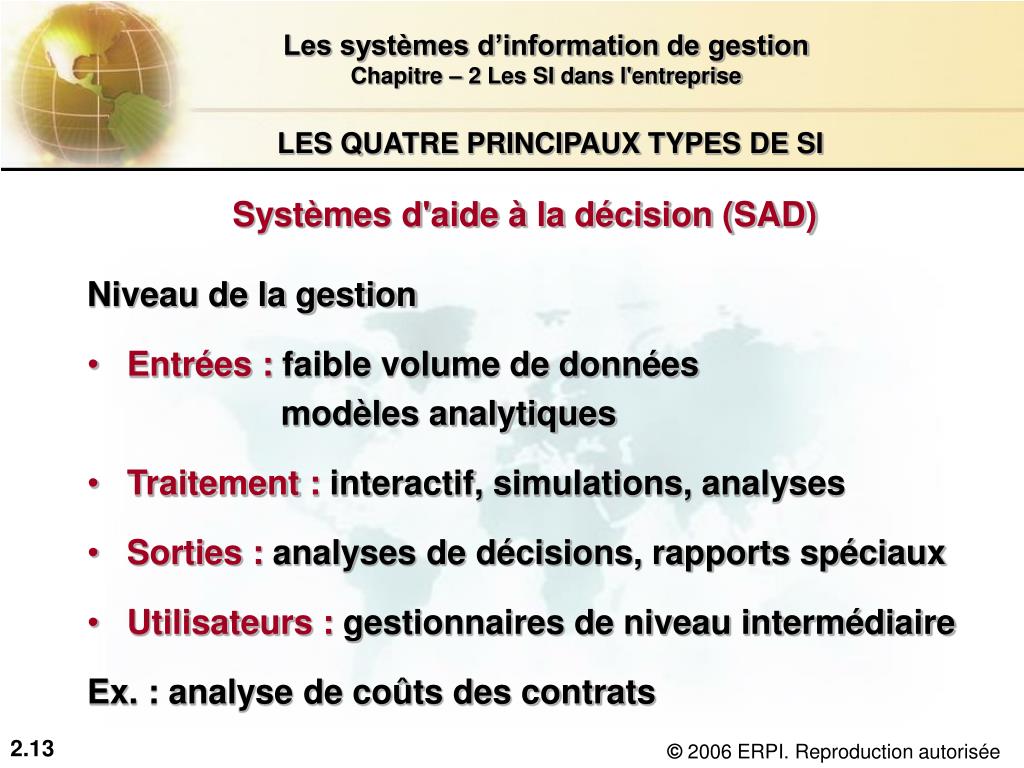 Les systèmes d’information de gestion
Chapitre – 2 Les SI dans l'entreprise

LES QUATRE PRINCIPAUX TYPES DE SI

Systèmes d'aide à la décision (SAD)

Niveau de la gestion

• Entrées : faible volume de données
modèles analytiques

• Traitement : interactif, simulations, analyses

• Sorties : analyses de décisions, rapports spéciaux

• Utilisateurs : gestionnaires de niveau intermédiaire

Ex. : analyse de coûts des contrats

2.13

© 2006 ERPI. Reproduction autorisée